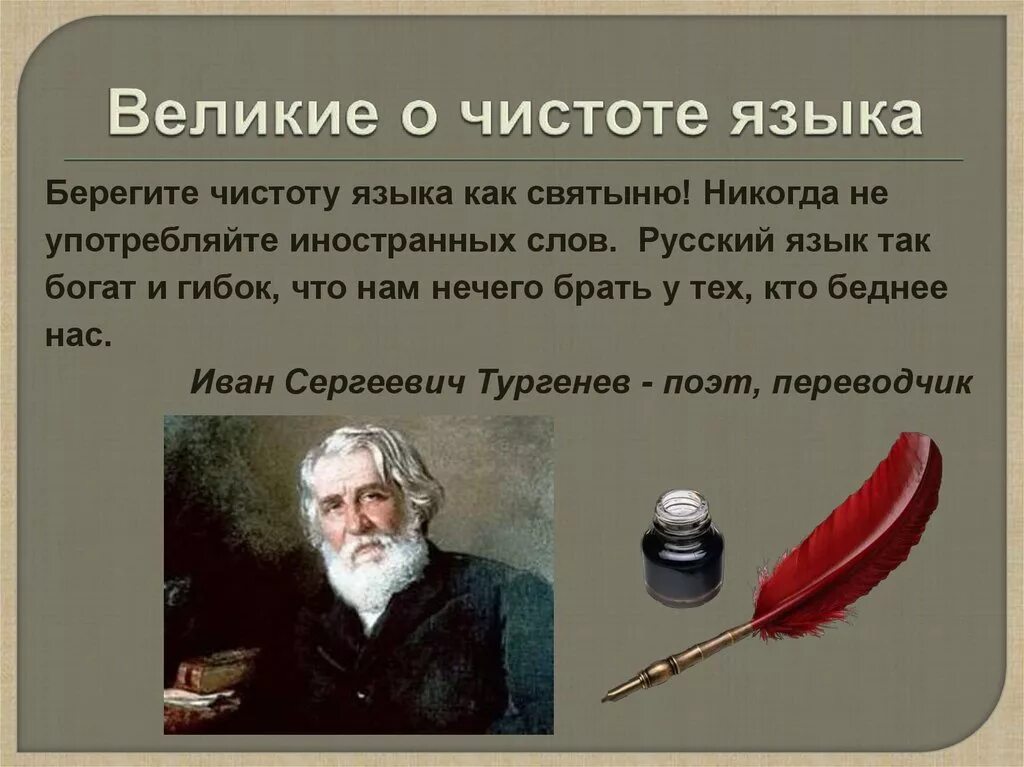 Великие о чистоте языка

Берегите чистоту языка как святыню! Никогда не употребляйте иностранных слов. Русский язык так богат и гибок, что нам нечего брать у тех, кто беднее нас.

Иван Сергеевич Тургенев - поэт, переводчик